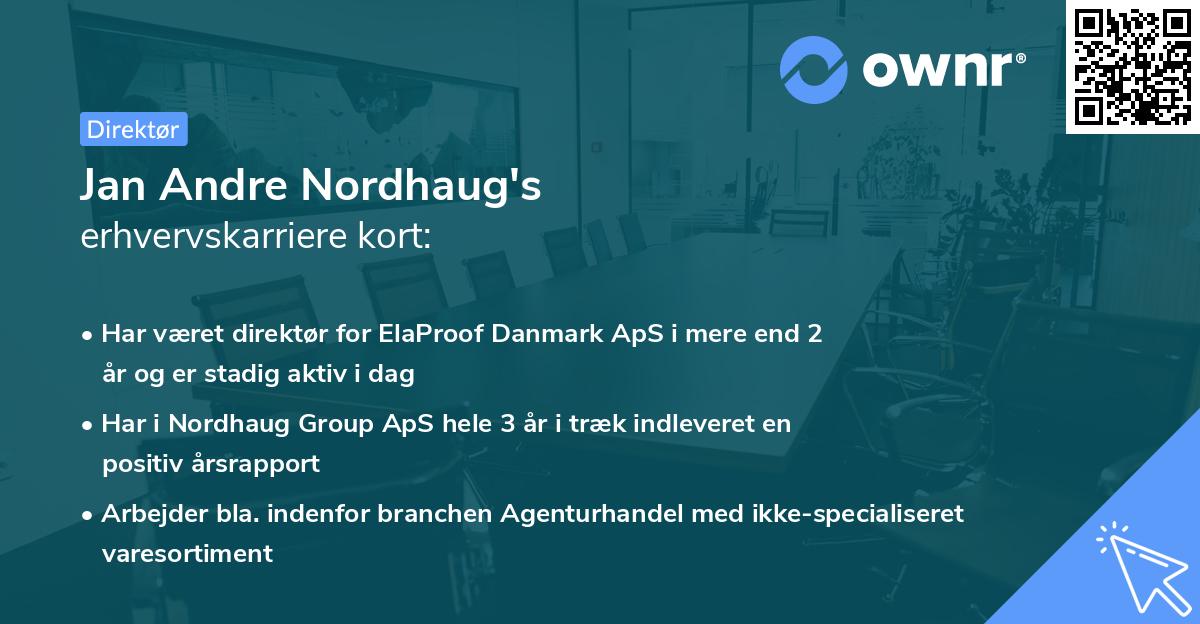 ownr®

Direktør

Jan Andre Nordhaug's
erhvervskarriere kort:

• Har været direktør for ElaProof Danmark ApS i mere end 2 år og er stadig aktiv i dag

• Har i Nordhaug Group ApS hele 3 år i træk indleveret en positiv årsrapport

• Arbejder bla. indenfor branchen Agenturhandel med ikke-specialiseret varesortiment